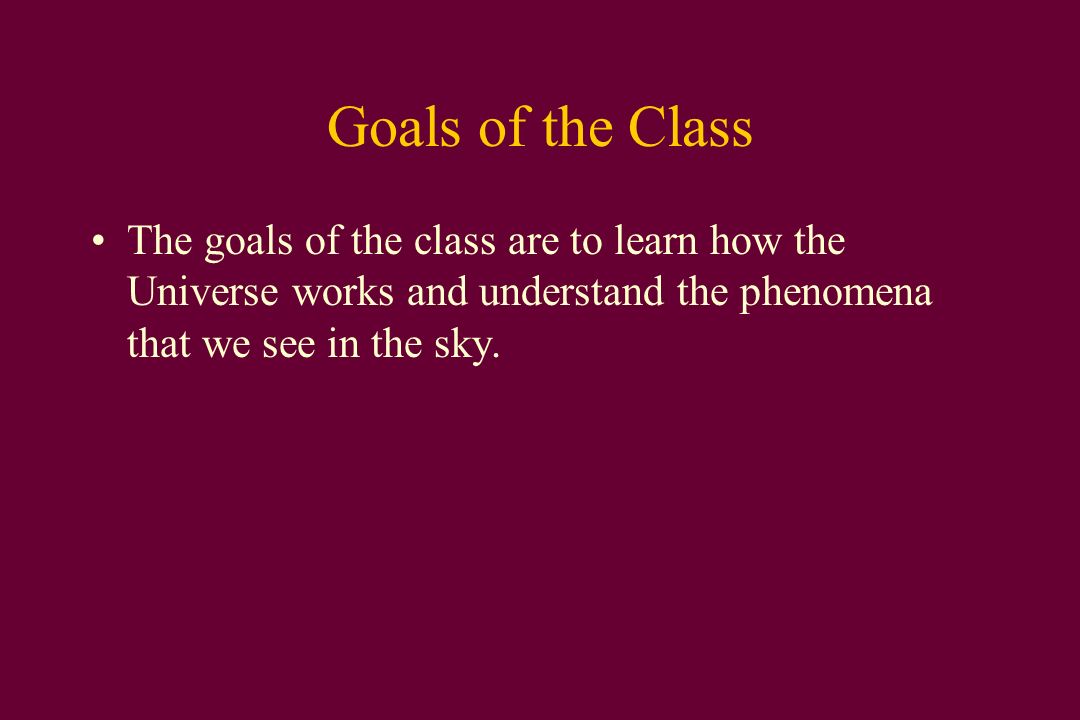 Goals of the Class

• The goals of the class are to learn how the Universe works and understand the phenomena that we see in the sky.